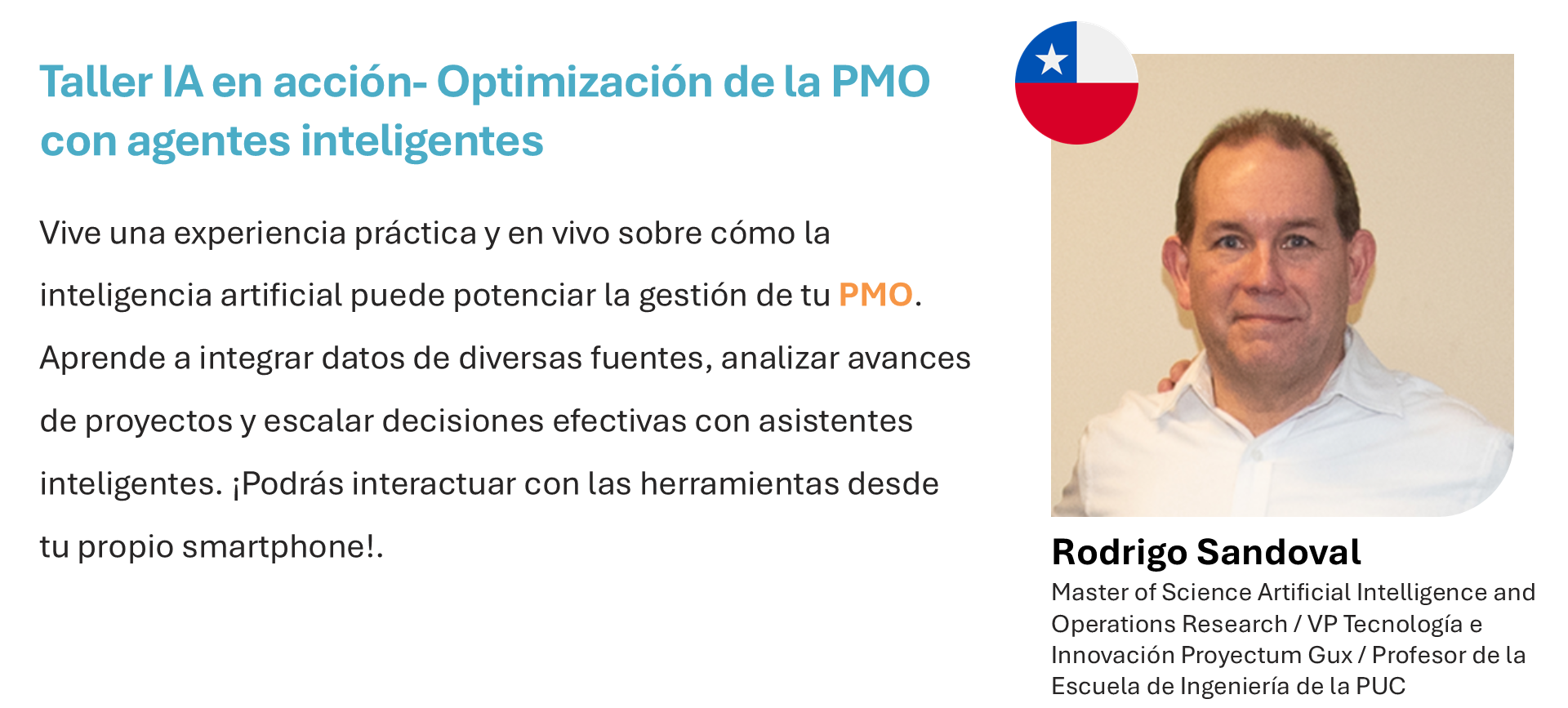 Taller IA en acción- Optimización de la PMO con agentes inteligentes

Vive una experiencia práctica y en vivo sobre cómo la inteligencia artificial puede potenciar la gestión de tu PMO. Aprende a integrar datos de diversas fuentes, analizar avances de proyectos y escalar decisiones efectivas con asistentes inteligentes. ¡Podrás interactuar con las herramientas desde tu propio smartphone!.

Rodrigo Sandoval
Master of Science Artificial Intelligence and Operations Research / VP Tecnología e Innovación Proyectum Gux / Profesor de la Escuela de Ingeniería de la PUC